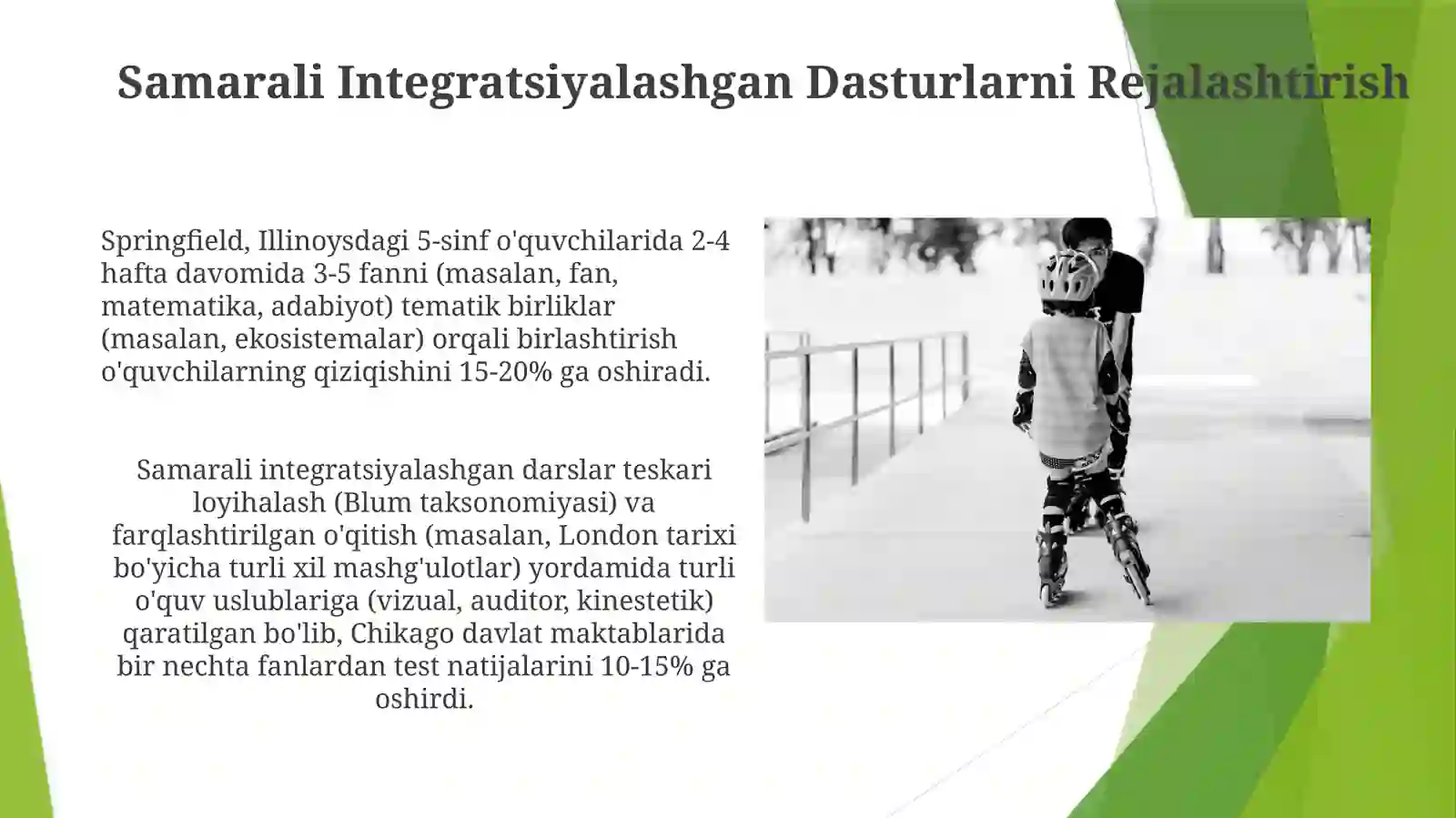 Samarali Integratsiyalashgan Dasturlarni Rejalashtirish

Springfield, Illinoysdagi 5-sinf o'quvchilarida 2-4 hafta davomida 3-5 fanni (masalan, fan, matematika, adabiyot) tematik birliklar (masalan, ekosistemalar) orqali birlashtirish o'quvchilarning qiziqishini 15-20% ga oshiradi.

Samarali integratsiyalashgan darslar teskari loyihalash (Blum taksonomiyasi) va farqlashtirilgan o'qitish (masalan, London tarixi bo'yicha turli xil mashg'ulotlar) yordamida turli o'quv uslublariga (vizual, auditor, kinestetik) qaratilgan bo'lib, Chikago davlat maktablarida bir nechta fanlardan test natijalarini 10-15% ga oshirdi.